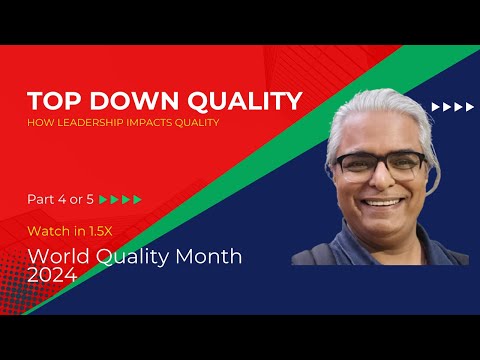 TOP DOWN QUALITY
HOW LEADERSHIP IMPACTS QUALITY

Part 4 or 5

Watch in 1.5X

World Quality Month 2024